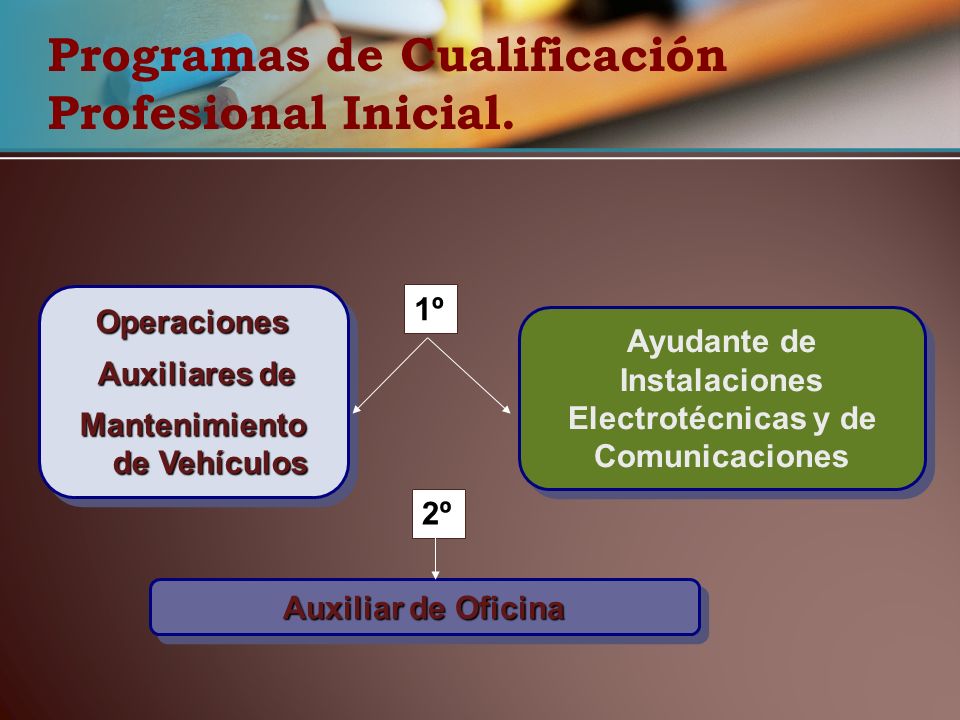 Programas de Cualificación Profesional Inicial.

Operaciones Auxiliares de Mantenimiento de Vehículos

1º

Ayudante de Instalaciones Electrotécnicas y de Comunicaciones

2º

Auxiliar de Oficina